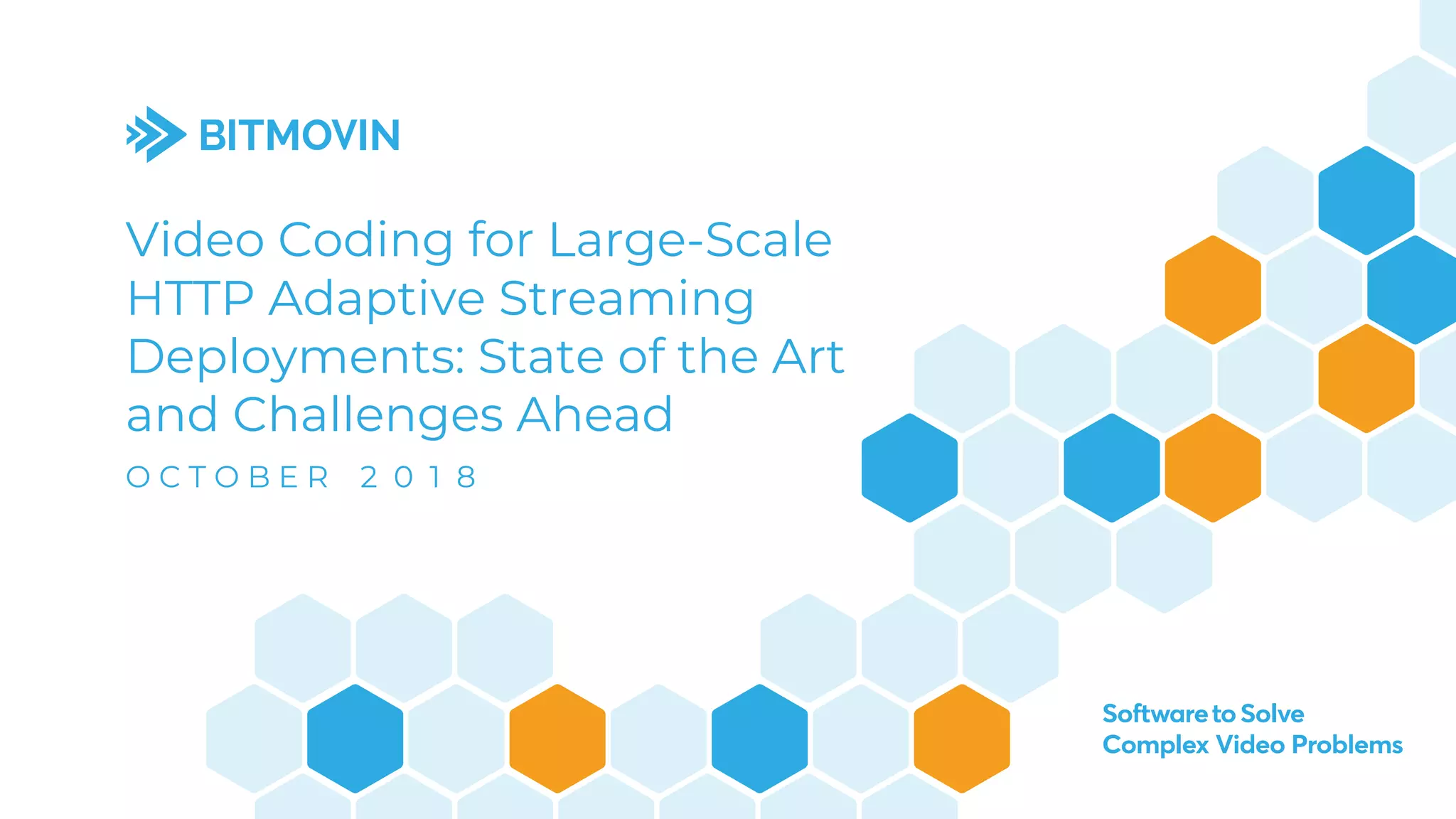 BITMOVIN

Video Coding for Large-Scale HTTP Adaptive Streaming Deployments: State of the Art and Challenges Ahead

OCTOBER 2018

Software to Solve Complex Video Problems